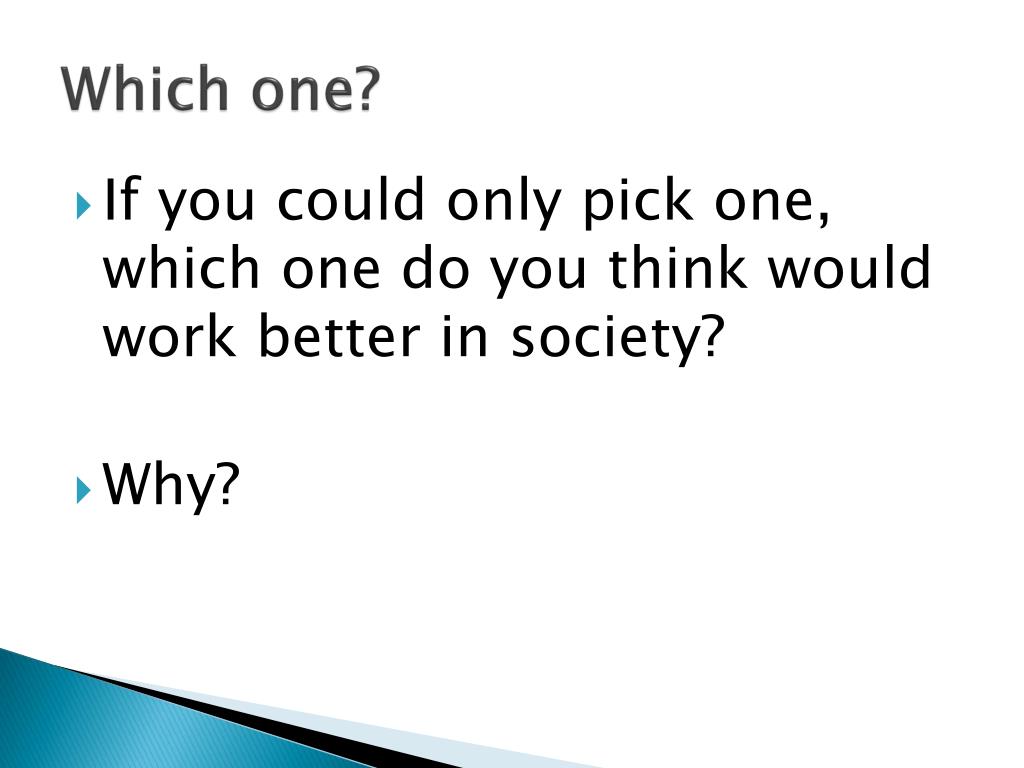 Which one?

If you could only pick one, which one do you think would work better in society?

Why?